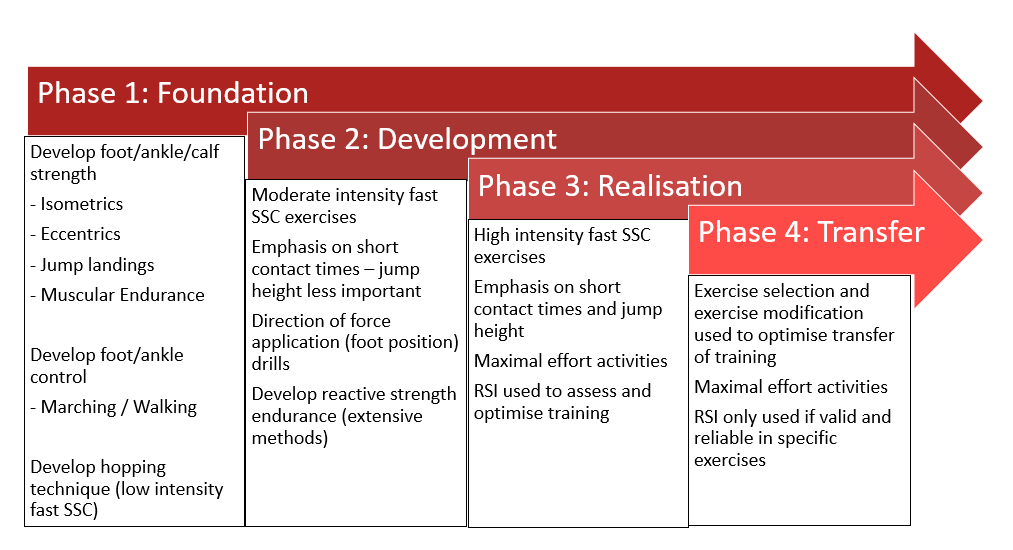 Phase 1: Foundation

Develop foot/ankle/calf strength

- Isometrics

- Eccentrics

- Jump landings

- Muscular Endurance

Develop foot/ankle control

- Marching / Walking

Develop hopping technique (low intensity fast SSC)

Phase 2: Development

Moderate intensity fast SSC exercises

Emphasis on short contact times – jump height less important

Direction of force application (foot position) drills

Develop reactive strength endurance (extensive methods)

Phase 3: Realisation

High intensity fast SSC exercises

Emphasis on short contact times and jump height

Maximal effort activities

RSI used to assess and optimise training

Phase 4: Transfer

Exercise selection and exercise modification used to optimise transfer of training

Maximal effort activities

RSI only used if valid and reliable in specific exercises